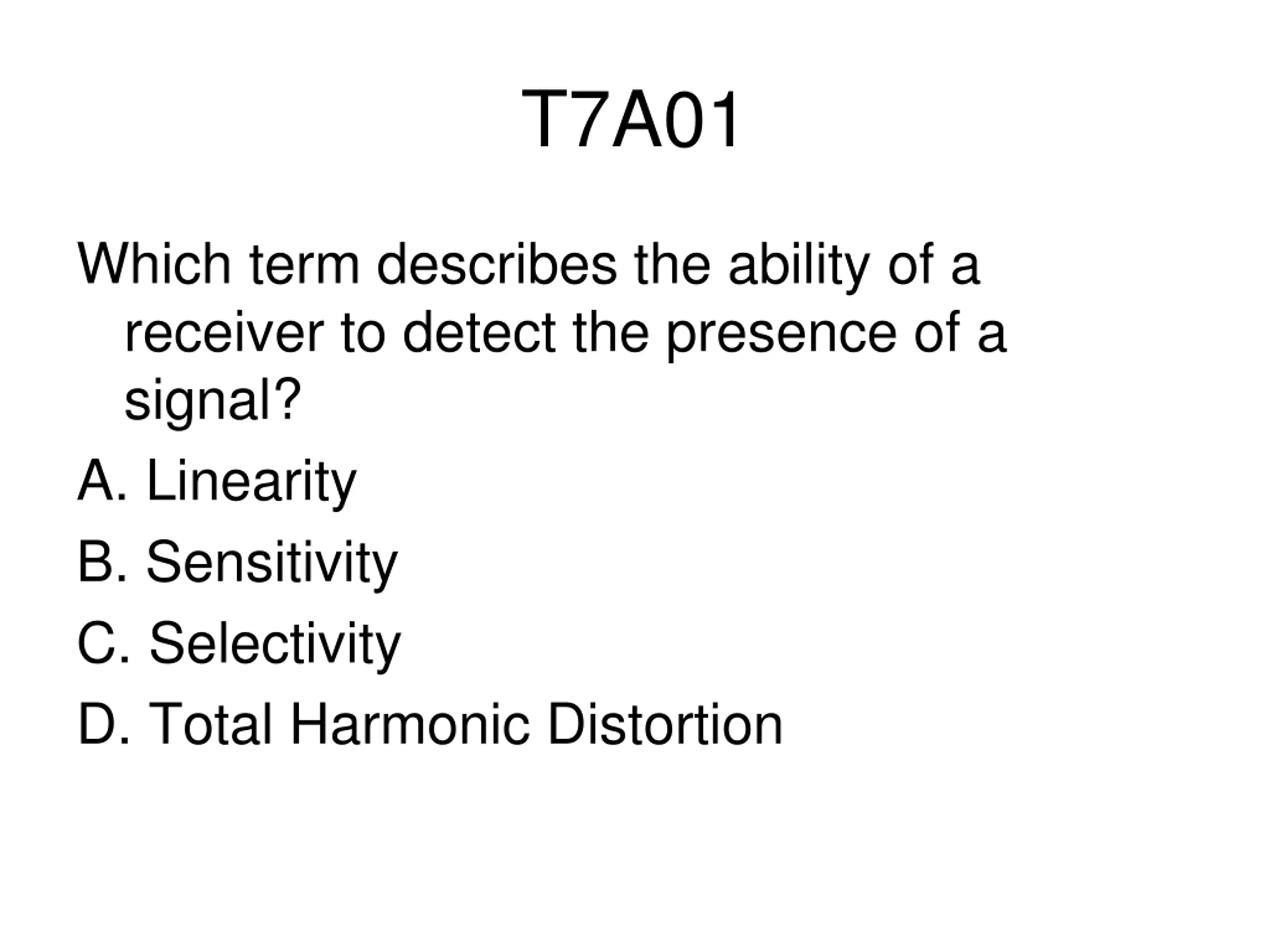 T7A01

Which term describes the ability of a receiver to detect the presence of a signal?

A. Linearity

B. Sensitivity

C. Selectivity

D. Total Harmonic Distortion